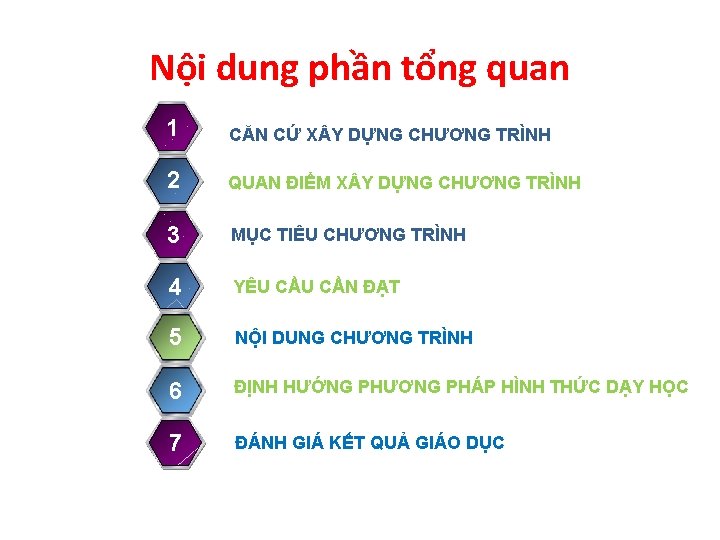 Nội dung phần tổng quan

1 CĂN CỨ XÂY DỰNG CHƯƠNG TRÌNH

2 QUAN ĐIỂM XÂY DỰNG CHƯƠNG TRÌNH

3 MỤC TIÊU CHƯƠNG TRÌNH

4 YÊU CẦU CẦN ĐẠT

5 NỘI DUNG CHƯƠNG TRÌNH

6 ĐỊNH HƯỚNG PHƯƠNG PHÁP HÌNH THỨC DẠY HỌC

7 ĐÁNH GIÁ KẾT QUẢ GIÁO DỤC